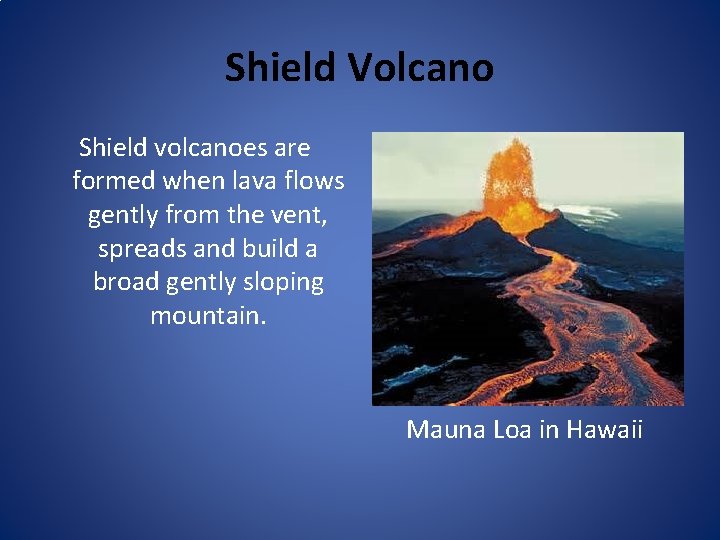 Shield Volcano

Shield volcanoes are formed when lava flows gently from the vent, spreads and build a broad gently sloping mountain.

Mauna Loa in Hawaii